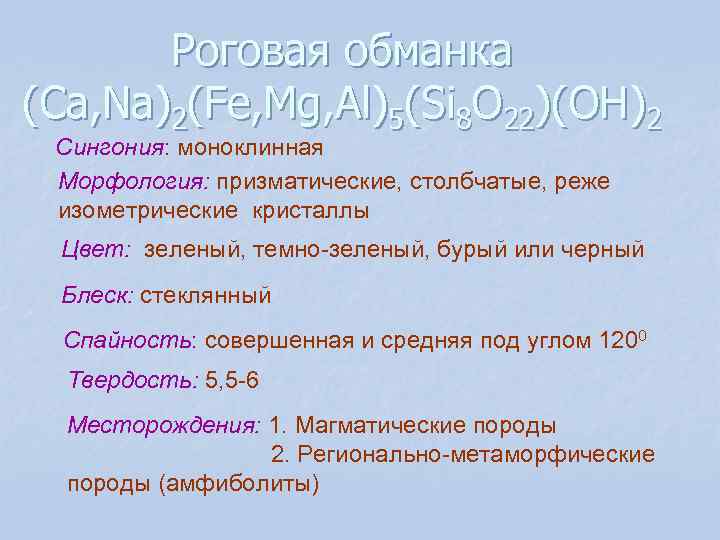 Роговая обманка
$(Ca,Na)_2(Fe,Mg,Al)_5(Si_8O_{22})(OH)_2$

Сингония: моноклинная

Морфология: призматические, столбчатые, реже изометрические кристаллы

Цвет: зеленый, темно-зеленый, бурый или черный

Блеск: стеклянный

Спайность: совершенная и средняя под углом $120^0$

Твердость: 5,5-6

Месторождения: 1. Магматические породы
2. Регионально-метаморфические породы (амфиболиты)